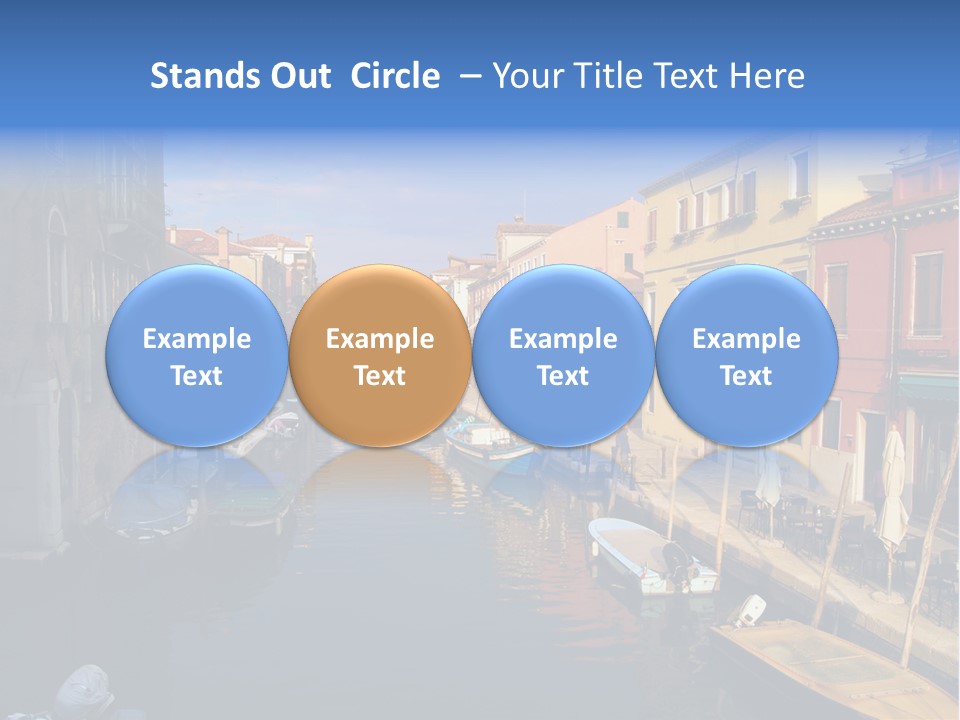 Stands Out Circle – Your Title Text Here

Example Text

Example Text

Example Text

Example Text